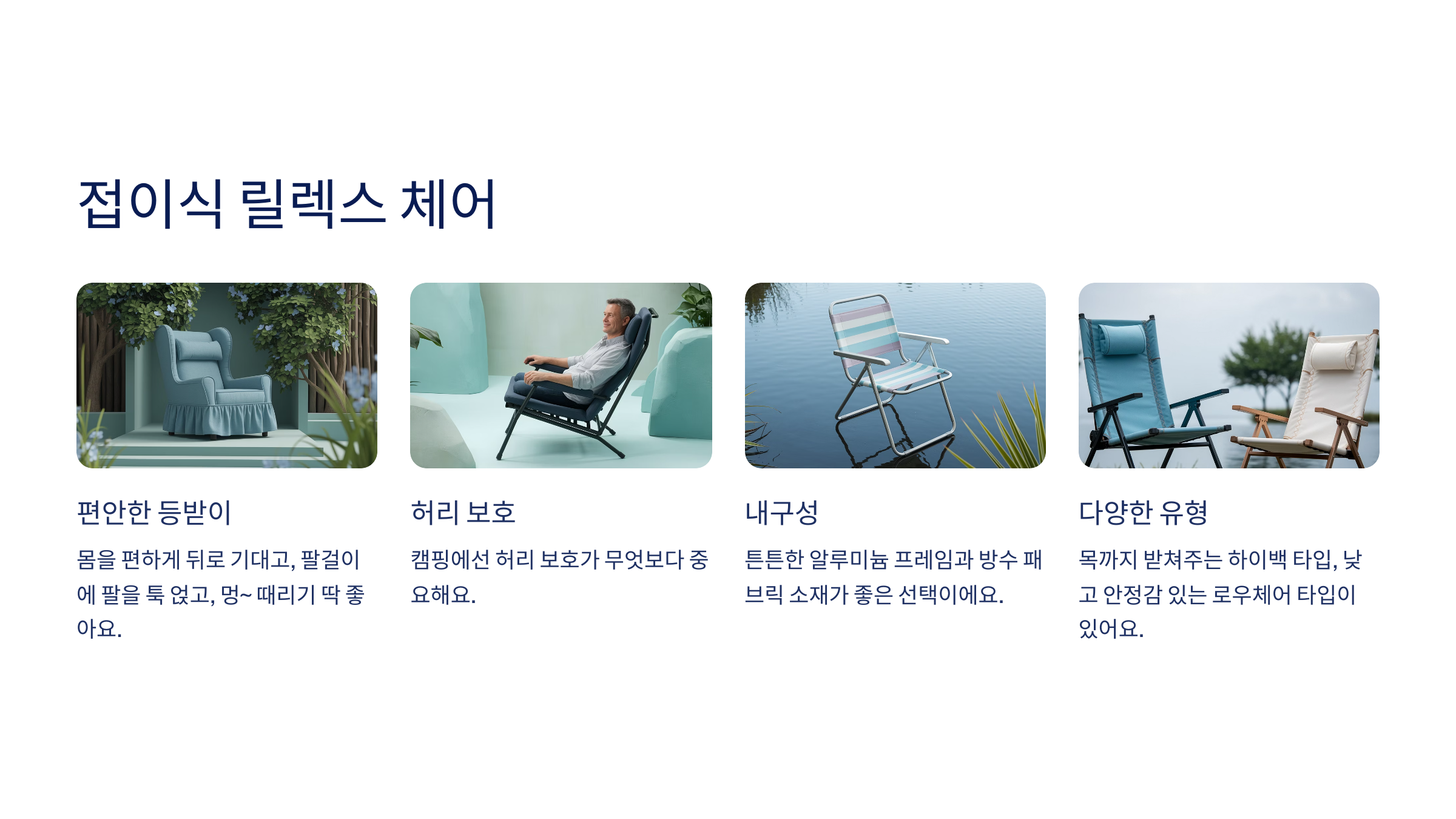 접이식 릴렉스 체어

편안한 등받이

몸을 편하게 뒤로 기대고, 팔걸이에 팔을 툭 얹고, 멍~ 때리기 딱 좋아요.

허리 보호

캠핑에선 허리 보호가 무엇보다 중요해요.

내구성

튼튼한 알루미늄 프레임과 방수 패브릭 소재가 좋은 선택이에요.

다양한 유형

목까지 받쳐주는 하이백 타입, 낮고 안정감 있는 로우체어 타입이 있어요.